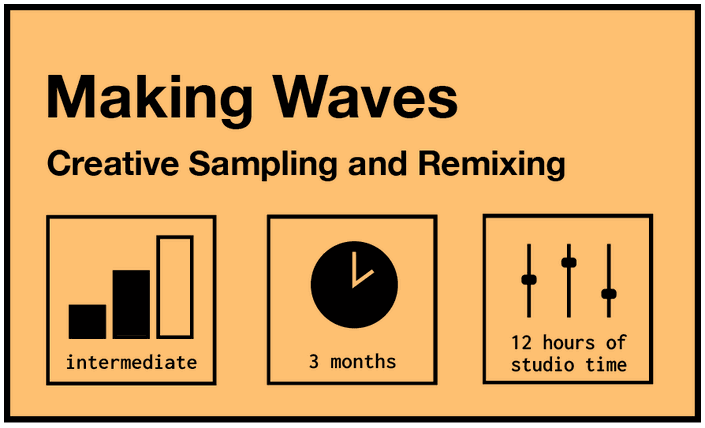 Making Waves

Creative Sampling and Remixing

intermediate

3 months

12 hours of studio time